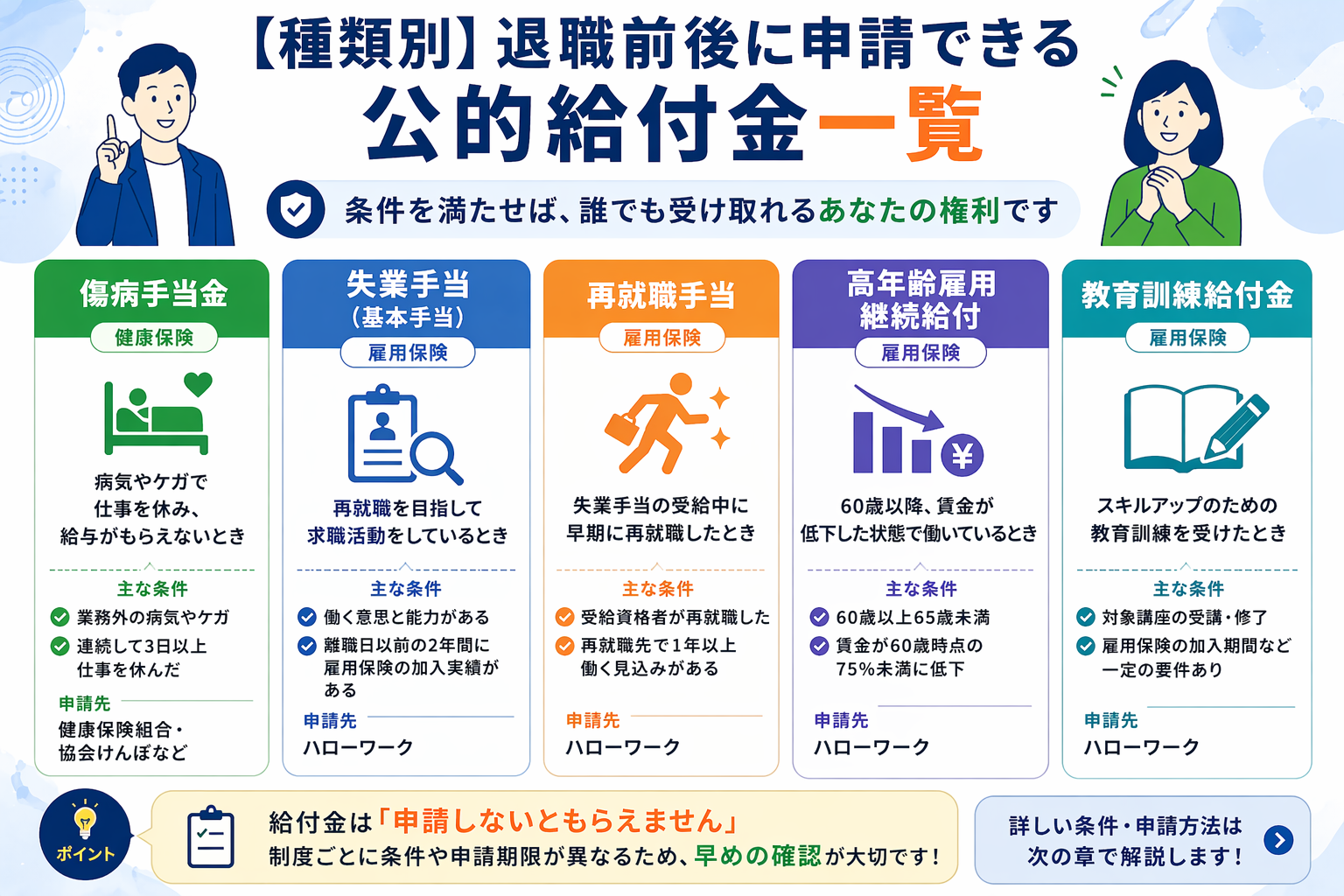 【種類別】退職前後に申請できる
公的給付金一覧

条件を満たせば、誰でも受け取れるあなたの権利です

傷病手当金
健康保険
病気やケガで仕事を休み、給与がもらえないとき
主な条件
業務外の病気やケガ
連続して3日以上仕事を休んだ
申請先
健康保険組合・協会けんぽなど

失業手当（基本手当）
雇用保険
再就職を目指して求職活動をしているとき
主な条件
働く意思と能力がある
離職日以前の2年間に雇用保険の加入実績がある
申請先
ハローワーク

再就職手当
雇用保険
失業手当の受給中に早期に再就職したとき
主な条件
受給資格者が再就職した
再就職先で1年以上働く見込みがある
申請先
ハローワーク

高年齢雇用継続給付
雇用保険
¥
60歳以降、賃金が低下した状態で働いているとき
主な条件
60歳以上65歳未満
賃金が60歳時点の75%未満に低下
申請先
ハローワーク

教育訓練給付金
雇用保険
スキルアップのための教育訓練を受けたとき
主な条件
対象講座の受講・修了
雇用保険の加入期間など一定の要件あり
申請先
ハローワーク

ポイント
給付金は「申請しないともらえません」
制度ごとに条件や申請期限が異なるため、早めの確認が大切です！

詳しい条件・申請方法は次の章で解説します！